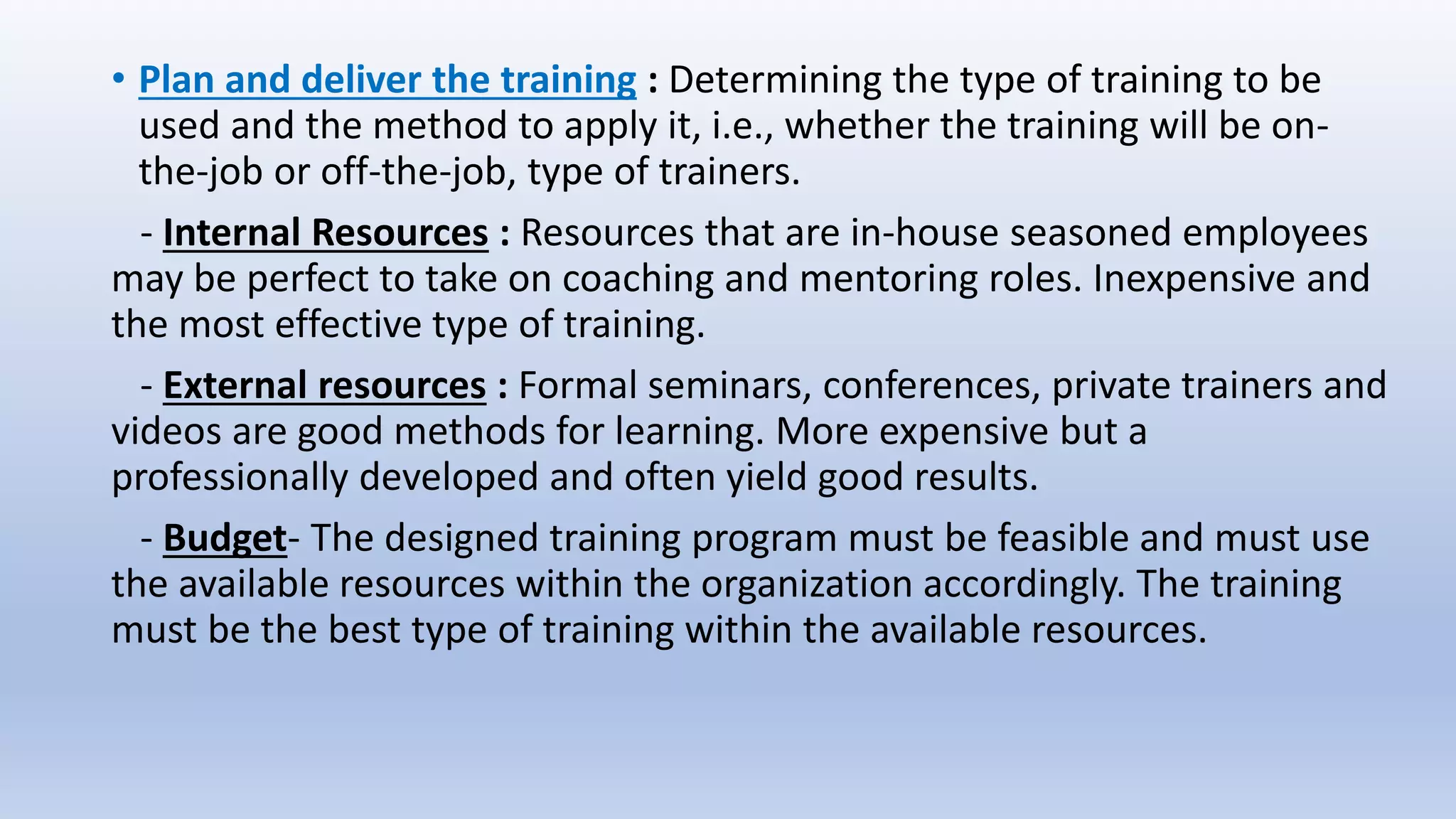 • Plan and deliver the training : Determining the type of training to be used and the method to apply it, i.e., whether the training will be on-the-job or off-the-job, type of trainers.

- Internal Resources : Resources that are in-house seasoned employees may be perfect to take on coaching and mentoring roles. Inexpensive and the most effective type of training.

- External resources : Formal seminars, conferences, private trainers and videos are good methods for learning. More expensive but a professionally developed and often yield good results.

- Budget- The designed training program must be feasible and must use the available resources within the organization accordingly. The training must be the best type of training within the available resources.